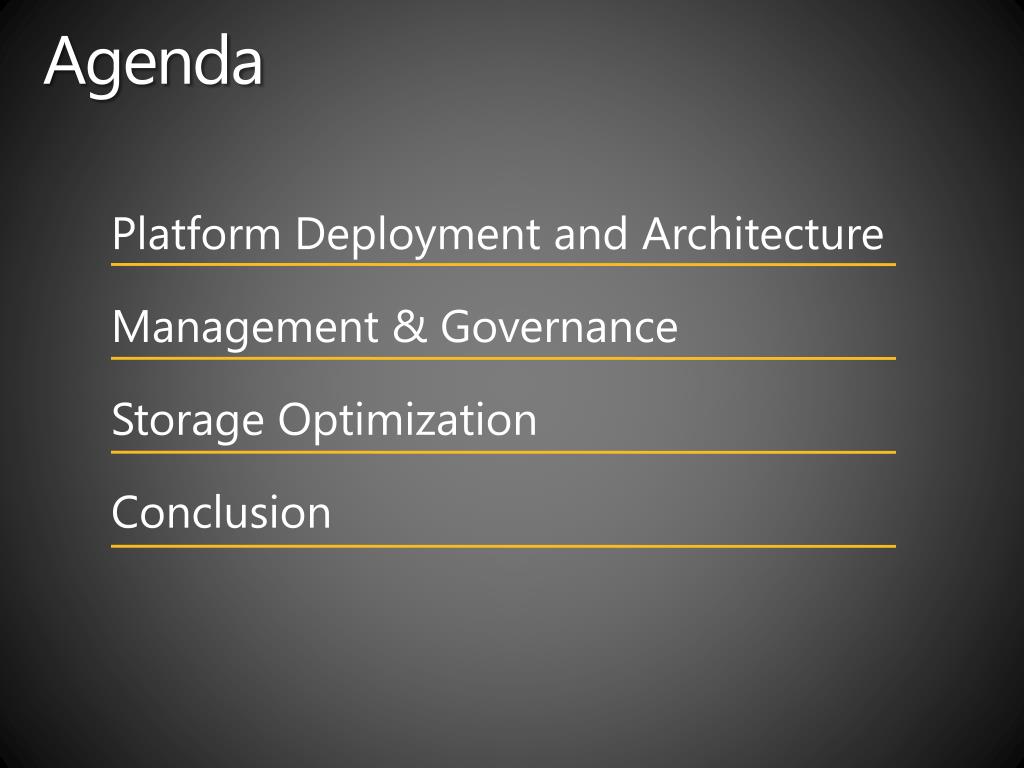 Agenda

Platform Deployment and Architecture

Management & Governance

Storage Optimization

Conclusion